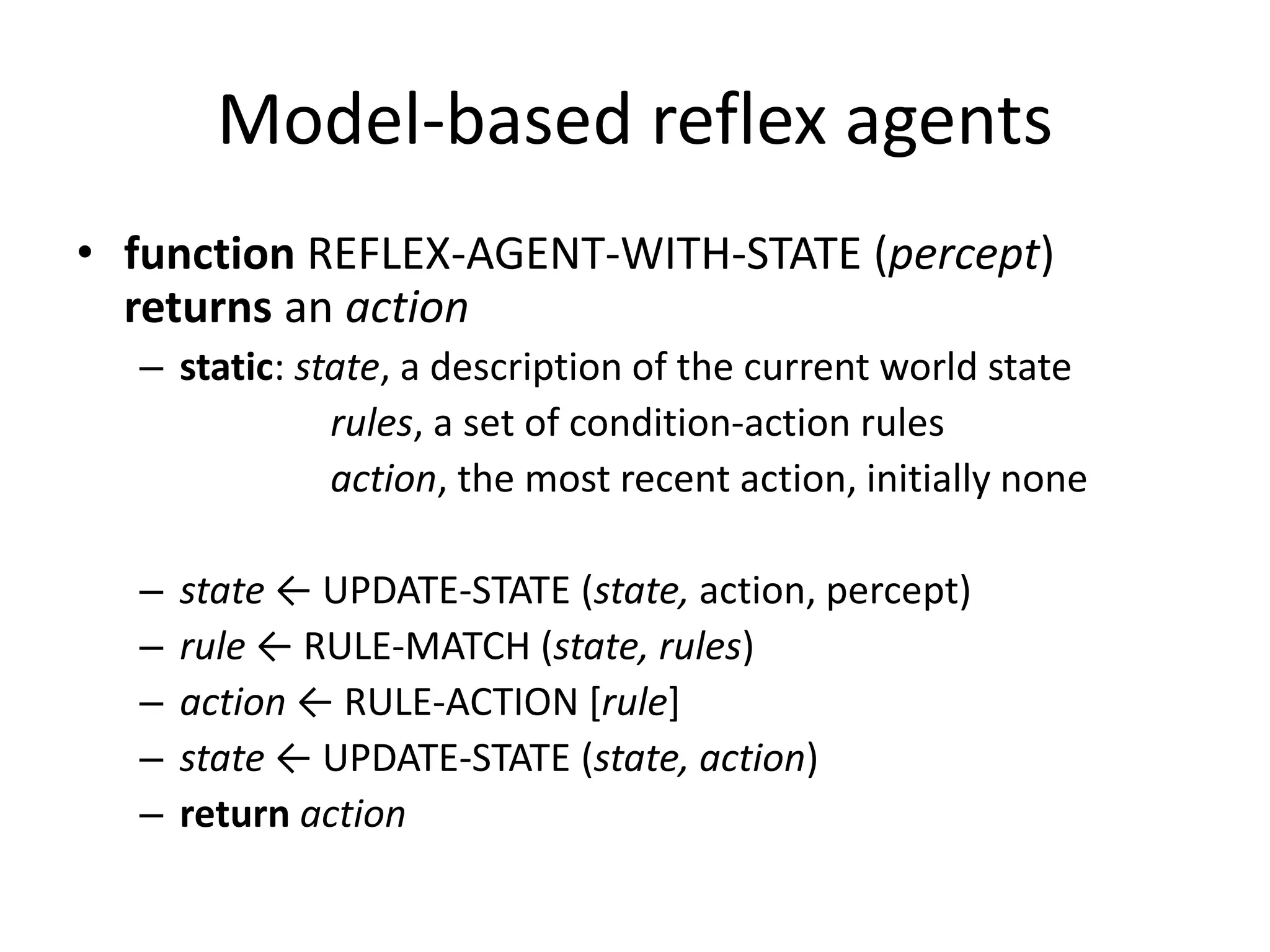 Model-based reflex agents

• function REFLEX-AGENT-WITH-STATE (percept) returns an action
– static: state, a description of the current world state
rules, a set of condition-action rules
action, the most recent action, initially none

– state ← UPDATE-STATE (state, action, percept)
– rule ← RULE-MATCH (state, rules)
– action ← RULE-ACTION [rule]
– state ← UPDATE-STATE (state, action)
– return action